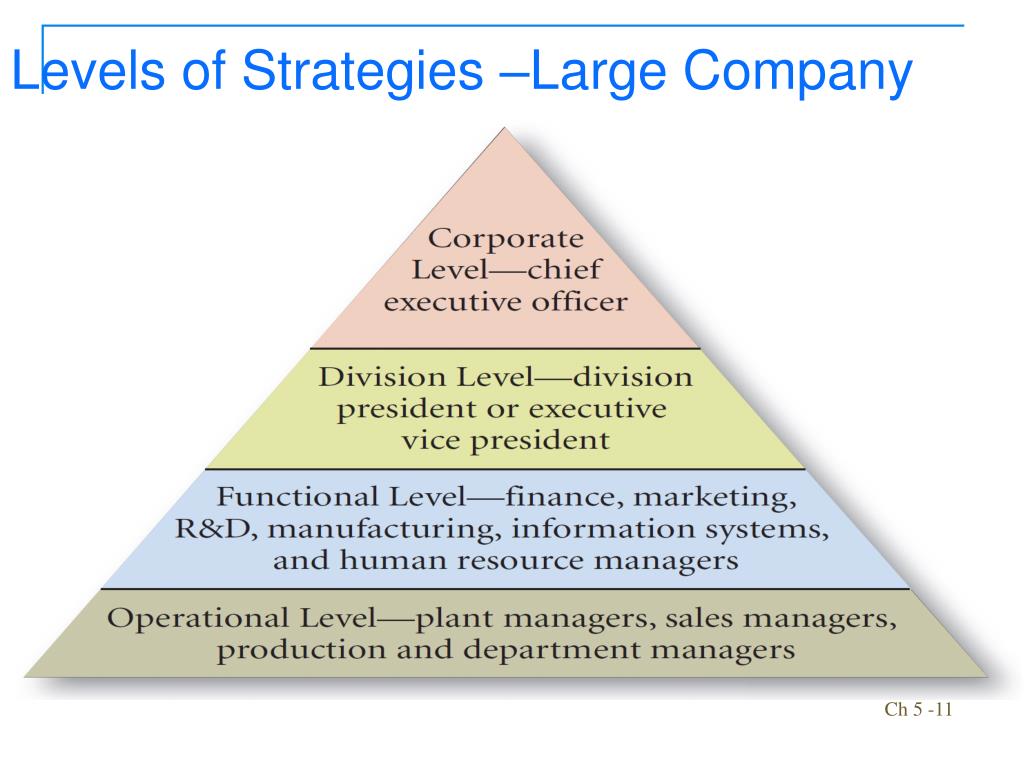 Levels of Strategies –Large Company

Corporate Level—chief executive officer

Division Level—division president or executive vice president

Functional Level—finance, marketing, R&D, manufacturing, information systems, and human resource managers

Operational Level—plant managers, sales managers, production and department managers

Ch 5 -11